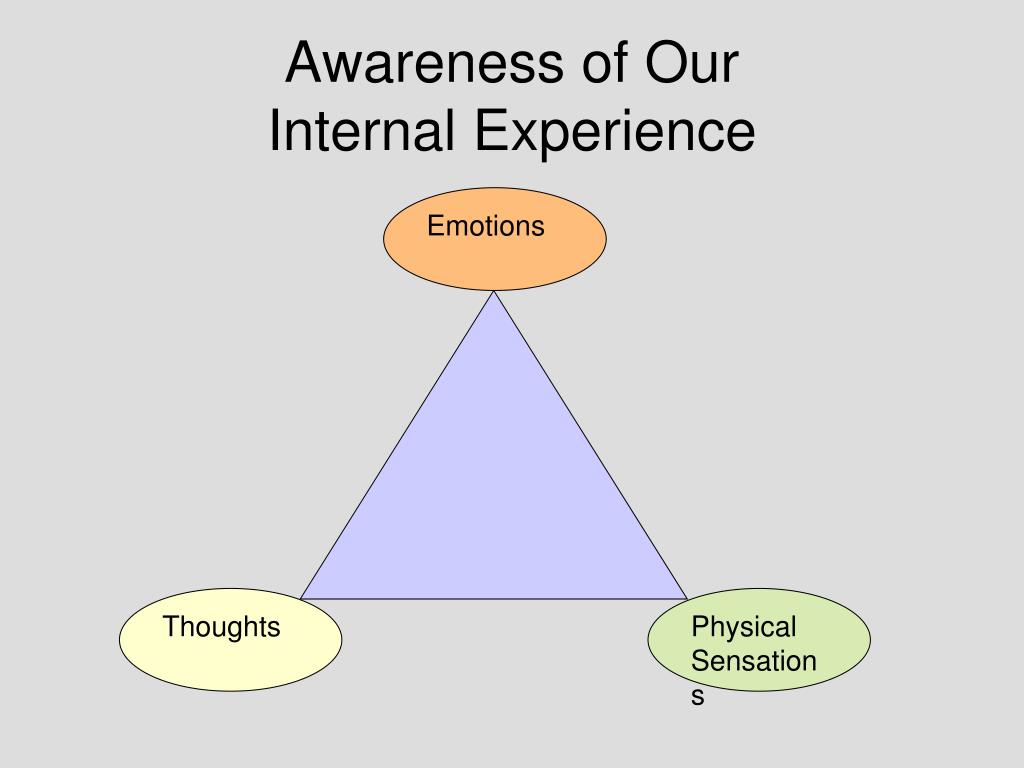 Awareness of Our Internal Experience

Emotions

Thoughts

Physical Sensations